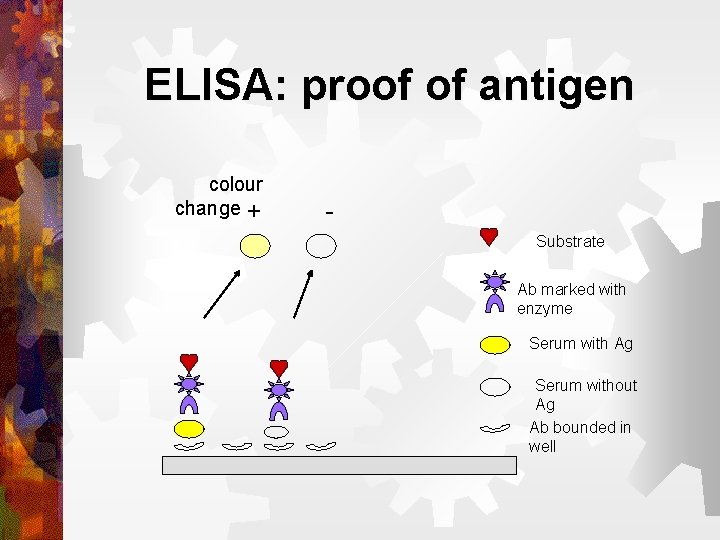 ELISA: proof of antigen

colour change +

-

Substrate

Ab marked with enzyme

Serum with Ag

Serum without Ag

Ab bounded in well